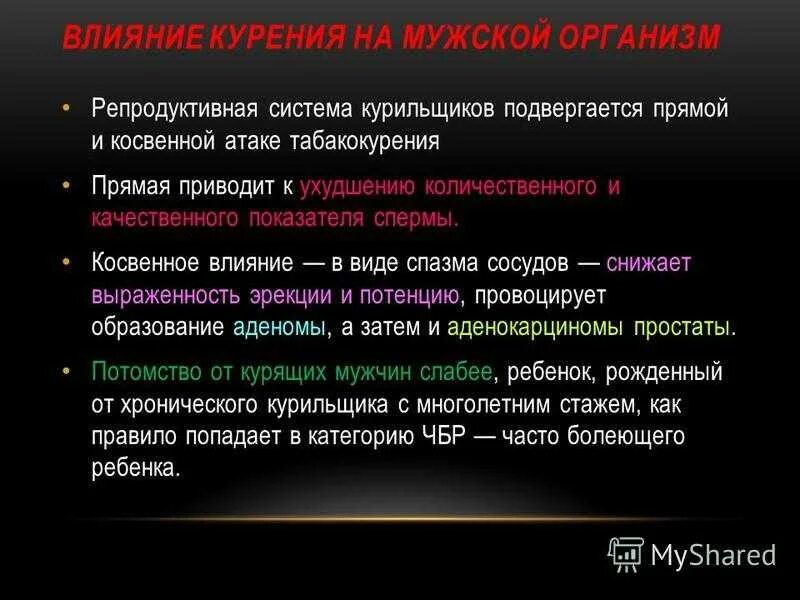 ВЛИЯНИЕ КУРЕНИЯ НА МУЖСКОЙ ОРГАНИЗМ

• Репродуктивная система курильщиков подвергается прямой и косвенной атаке табакокурения

• Прямая приводит к ухудшению количественного и качественного показателя спермы.

• Косвенное влияние — в виде спазма сосудов — снижает выраженность эрекции и потенцию, провоцирует образование аденомы, а затем и аденокарциномы простаты.

• Потомство от курящих мужчин слабее, ребенок, рожденный от хронического курильщика с многолетним стажем, как правило попадает в категорию ЧБР — часто болеющего ребенка.

MyShared